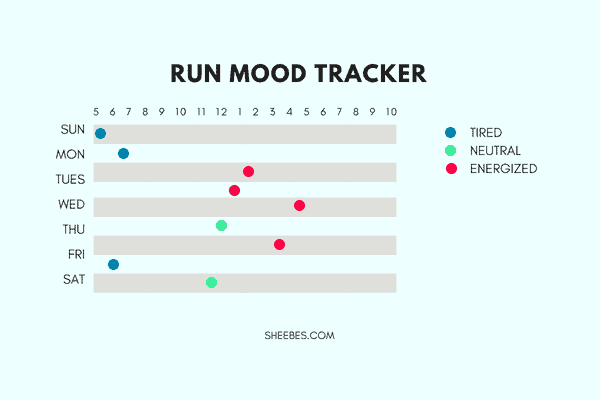 RUN MOOD TRACKER

5 6 7 8 9 10 11 12 1 2 3 4 5 6 7 8 9 10

SUN
MON
TUES
WED
THU
FRI
SAT

TIRED
NEUTRAL
ENERGIZED

SHEEBES.COM